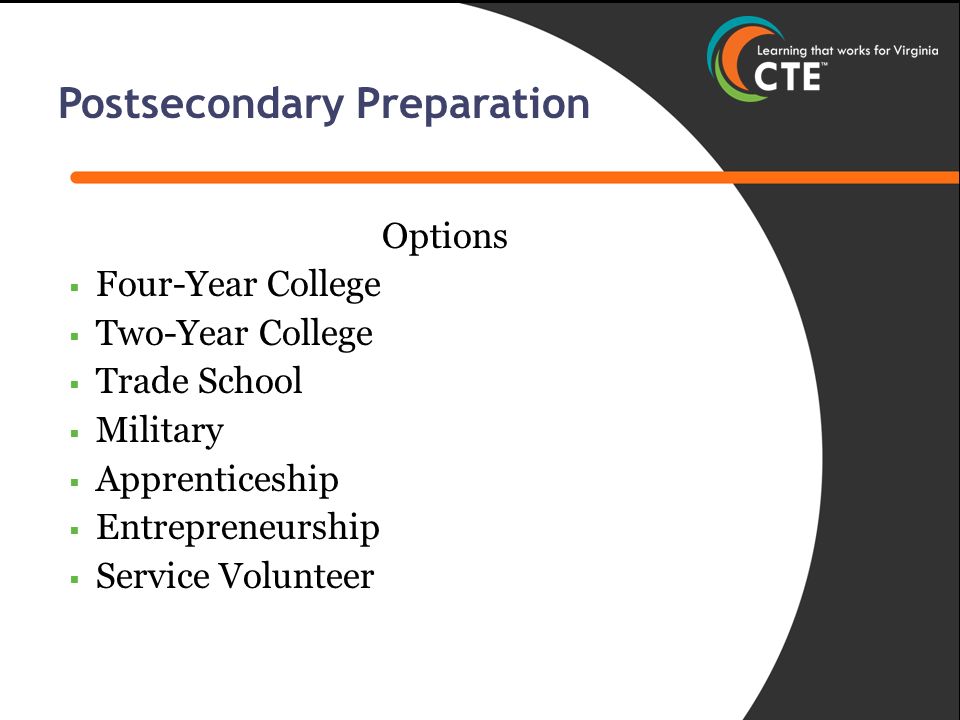 Learning that works for Virginia
CTE™

Postsecondary Preparation

Options
- Four-Year College
- Two-Year College
- Trade School
- Military
- Apprenticeship
- Entrepreneurship
- Service Volunteer